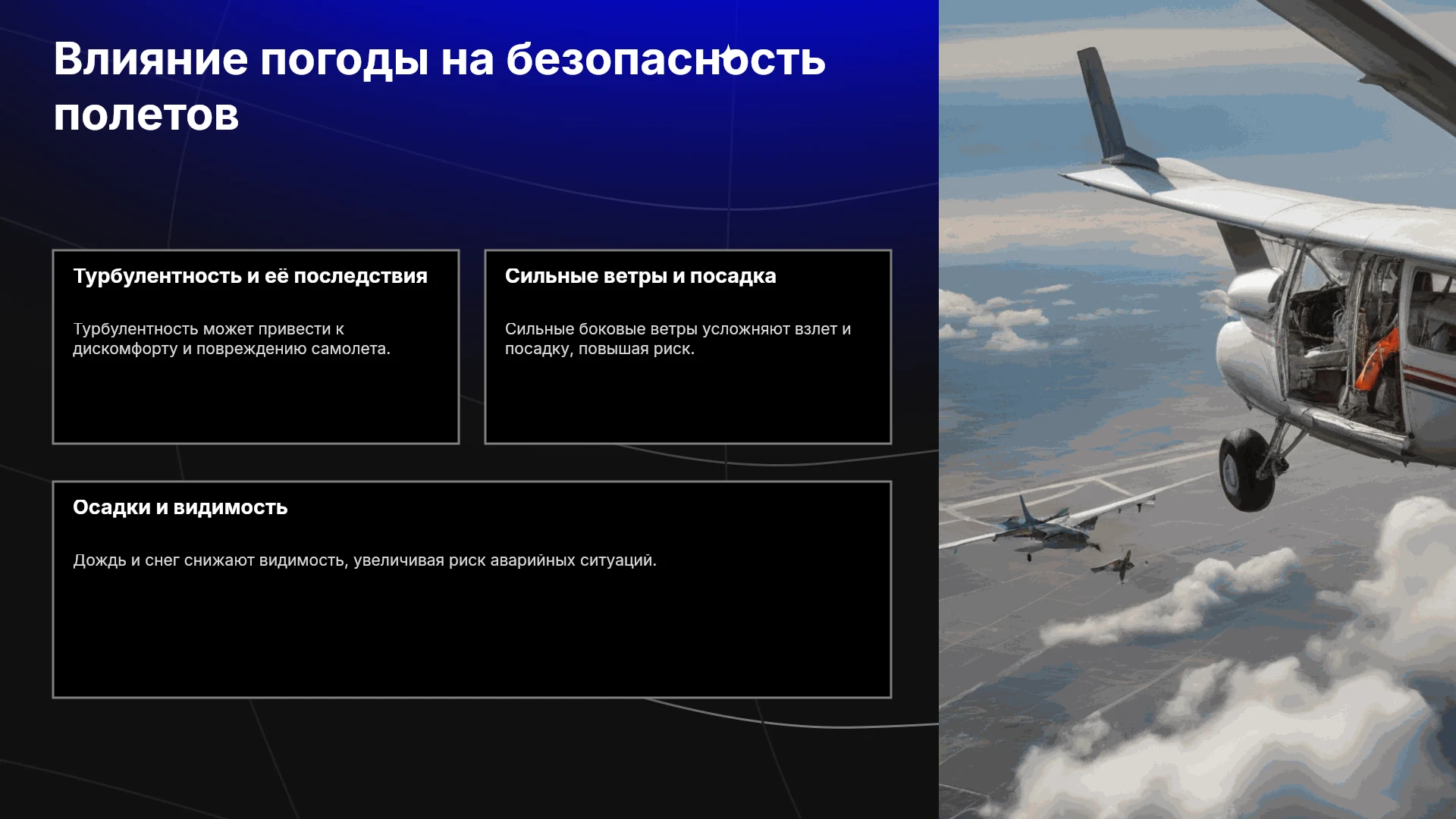 Влияние погоды на безопасность полетов

Турбулентность и её последствия

Турбулентность может привести к дискомфорту и повреждению самолета.

Сильные ветры и посадка

Сильные боковые ветры усложняют взлет и посадку, повышая риск.

Осадки и видимость

Дождь и снег снижают видимость, увеличивая риск аварийных ситуаций.